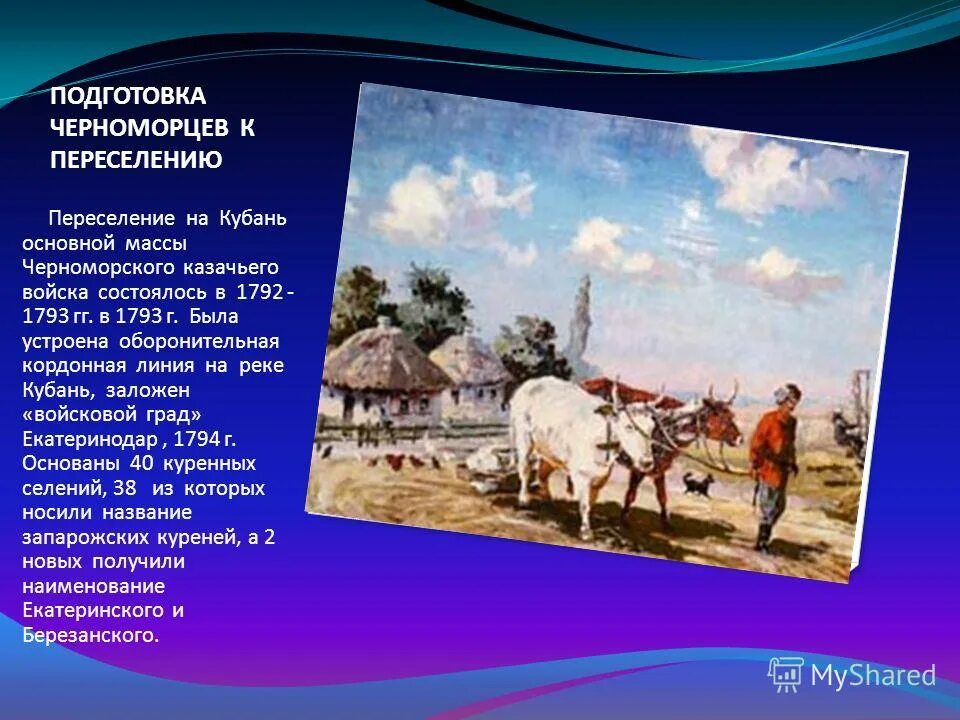 ПОДГОТОВКА ЧЕРНОМОРЦЕВ К ПЕРЕСЕЛЕНИЮ

Переселение на Кубань основной массы Черноморского казачьего войска состоялось в 1792 - 1793 гг. в 1793 г. Была устроена оборонительная кордонная линия на реке Кубань, заложен «войсковой град» Екатеринодар , 1794 г. Основаны 40 куренных селений, 38 из которых носили название запарожских куреней, а 2 новых получили наименование Екатеринского и Березанского.

MyShared